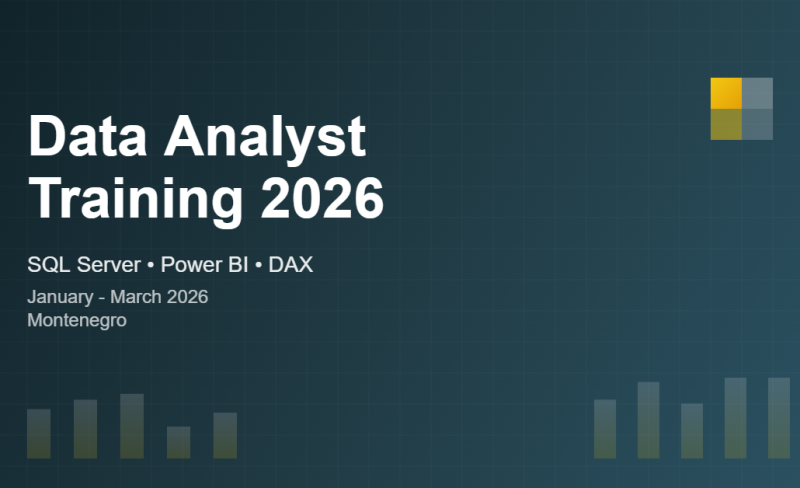 Data Analyst Training 2026

SQL Server • Power BI • DAX

January - March 2026
Montenegro